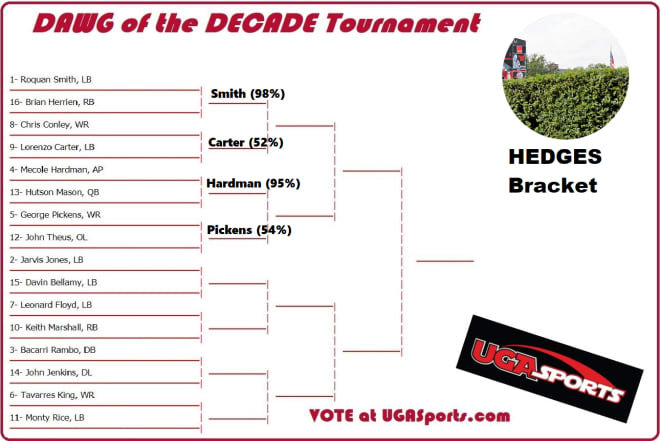 DAWG of the DECADE Tournament

1- Roquan Smith, LB
16- Brian Herrien, RB
8- Chris Conley, WR
9- Lorenzo Carter, LB
4- Mecole Hardman, AP
13- Hutson Mason, QB
5- George Pickens, WR
12- John Theus, OL
2- Jarvis Jones, LB
15- Davin Bellamy, LB
7- Leonard Floyd, LB
10- Keith Marshall, RB
3- Bacarri Rambo, DB
14- John Jenkins, DL
6- Tavarres King, WR
11- Monty Rice, LB

Smith (98%)
Carter (52%)
Hardman (95%)
Pickens (54%)

HEDGES
Bracket

UGASPORTS

VOTE at UGASports.com